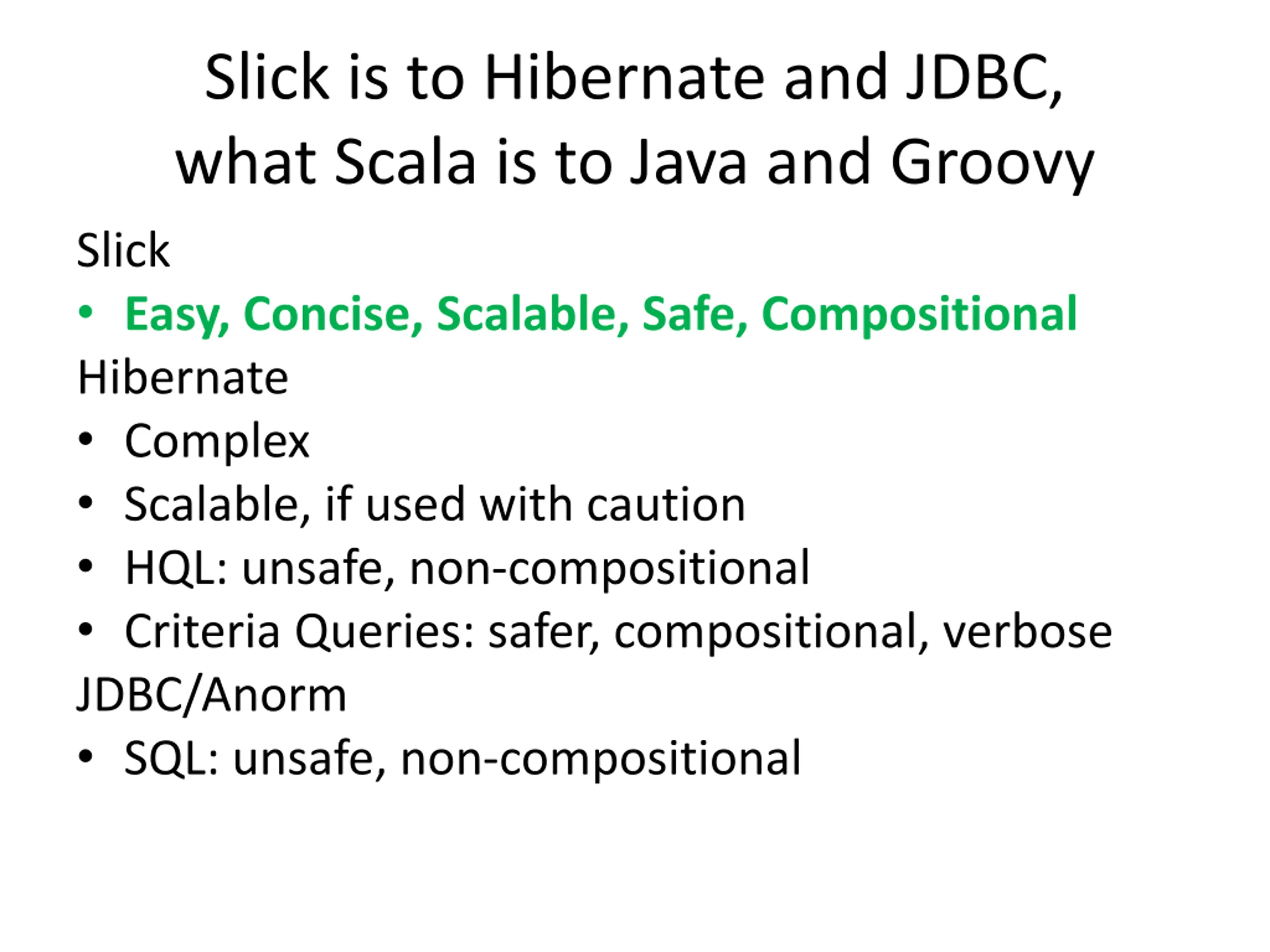 Slick is to Hibernate and JDBC, what Scala is to Java and Groovy

Slick
• Easy, Concise, Scalable, Safe, Compositional
Hibernate
• Complex
• Scalable, if used with caution
• HQL: unsafe, non-compositional
• Criteria Queries: safer, compositional, verbose
JDBC/Anorm
• SQL: unsafe, non-compositional